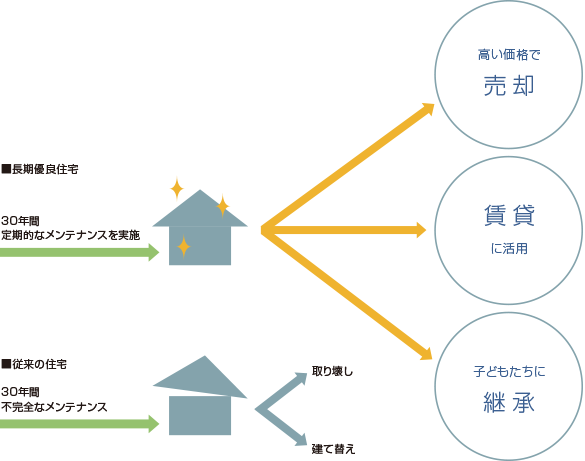 ■長期優良住宅

30年間
定期的なメンテナンスを実施

高い価格で
売却

賃貸
に活用

子どもたちに
継承

■従来の住宅

30年間
不完全なメンテナンス

取り壊し

建て替え